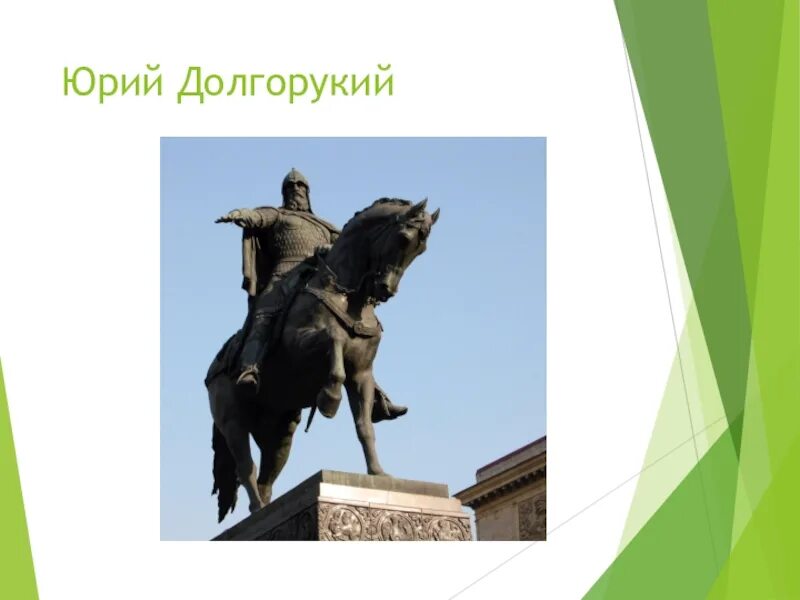 Юрий Долгорукий